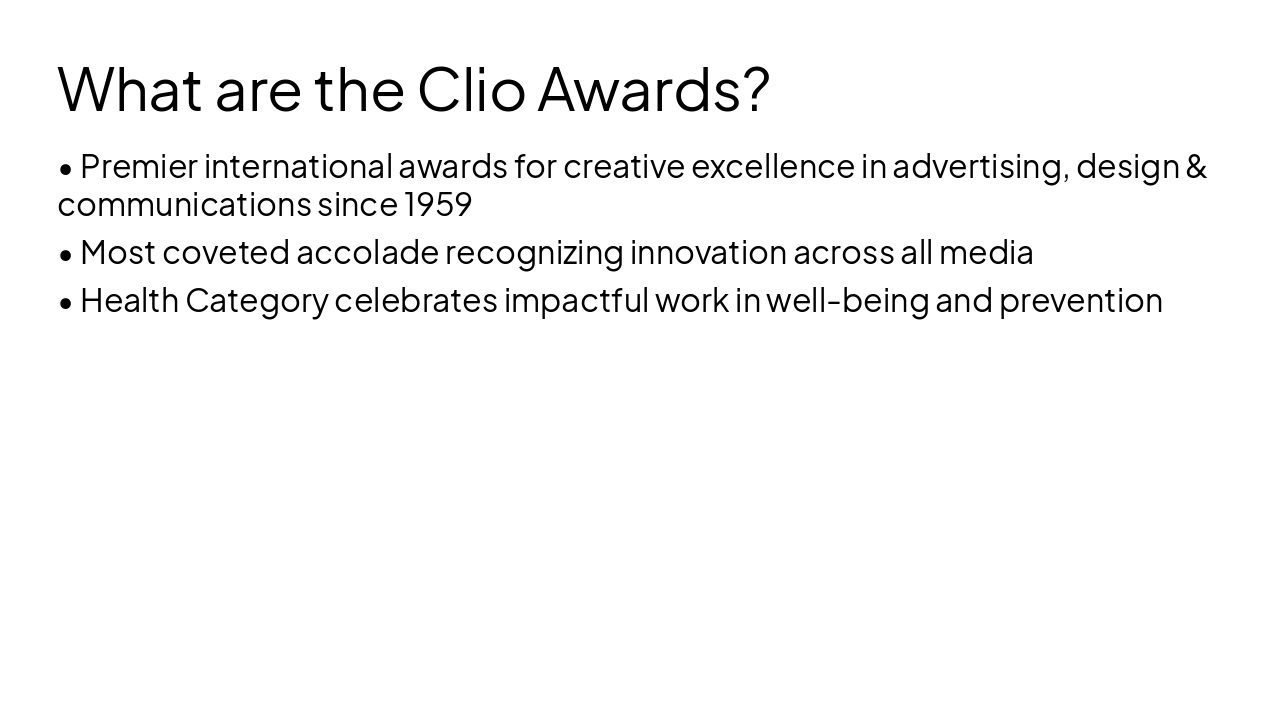 What are the Clio Awards?

• Premier international awards for creative excellence in advertising, design & communications since 1959

• Most coveted accolade recognizing innovation across all media

• Health Category celebrates impactful work in well-being and prevention